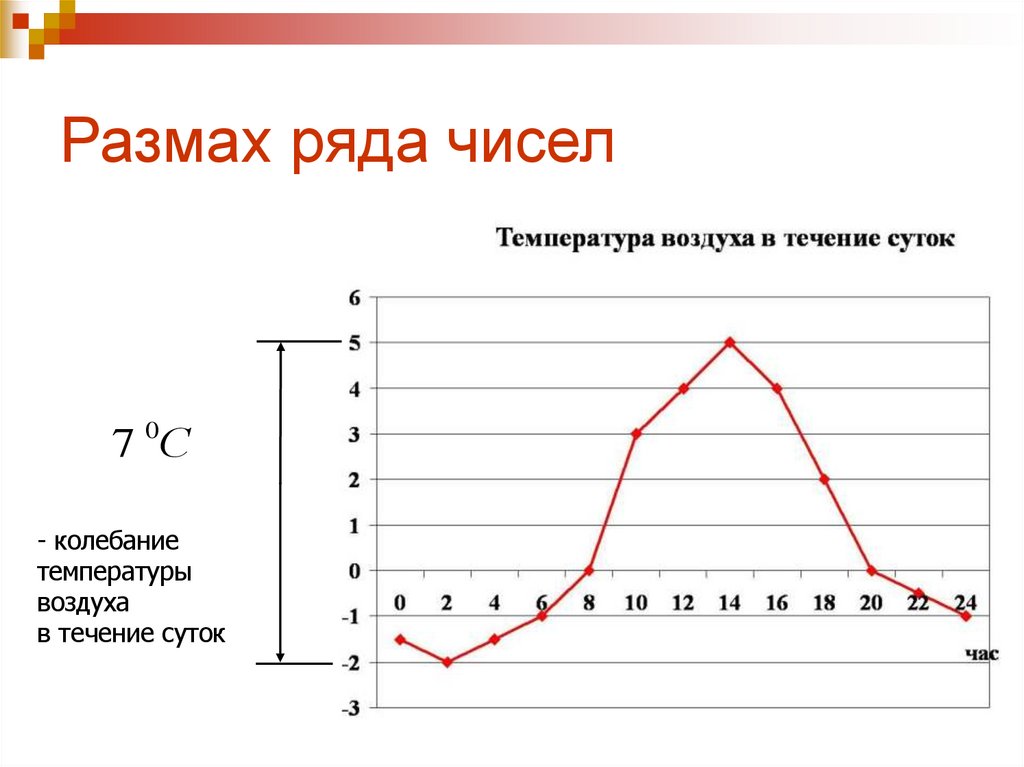 Размах ряда чисел

Температура воздуха в течение суток

$7\ ^0C$

- колебание температуры воздуха в течение суток

6
5
4
3
2
1
0
-1
-2
-3

0 2 4 6 8 10 12 14 16 18 20 22 24

час